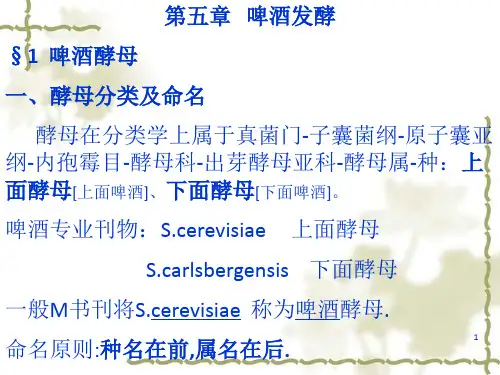 第五章　啤酒发酵

§1 啤酒酵母

一、酵母分类及命名

酵母在分类学上属于真菌门-子囊菌纲-原子囊亚纲-内孢霉目-酵母科-出芽酵母亚科-酵母属-种：上面酵母[上面啤酒]、下面酵母[下面啤酒]。

啤酒专业刊物：S.cerevisiae　上面酵母

S.carlsbergensis　下面酵母

一般M书刊将S.cerevisiae 称为啤酒酵母.

命名原则:种名在前,属名在后.

1